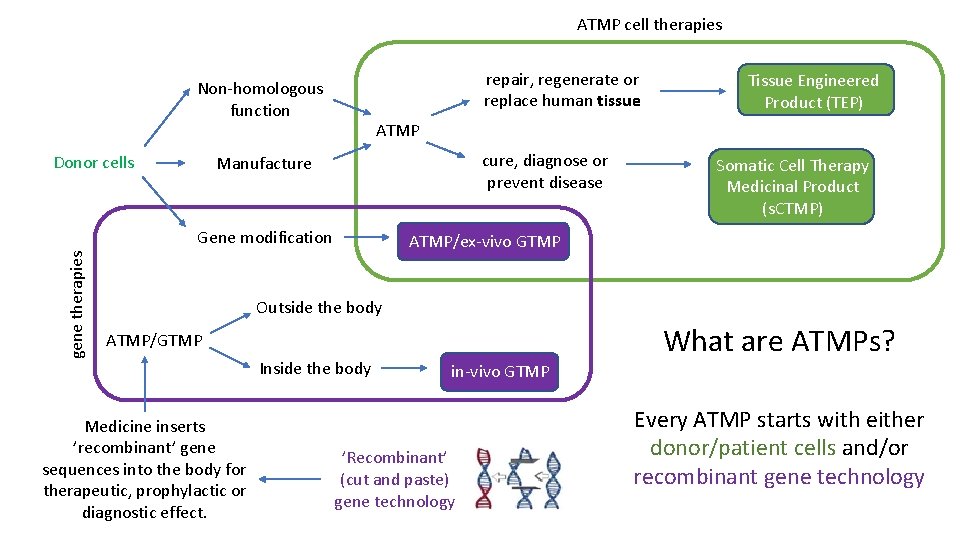 ATMP cell therapies

Donor cells

Non-homologous function

Manufacture

Gene modification

ATMP

repair, regenerate or replace human tissue

cure, diagnose or prevent disease

Tissue Engineered Product (TEP)

Somatic Cell Therapy Medicinal Product (sCTMP)

ATMP/ex-vivo GTMP

gene therapies

ATMP/GTMP

Outside the body

Inside the body

in-vivo GTMP

What are ATMPs?

Medicine inserts 'recombinant' gene sequences into the body for therapeutic, prophylactic or diagnostic effect.

'Recombinant' (cut and paste) gene technology

Every ATMP starts with either donor/patient cells and/or recombinant gene technology